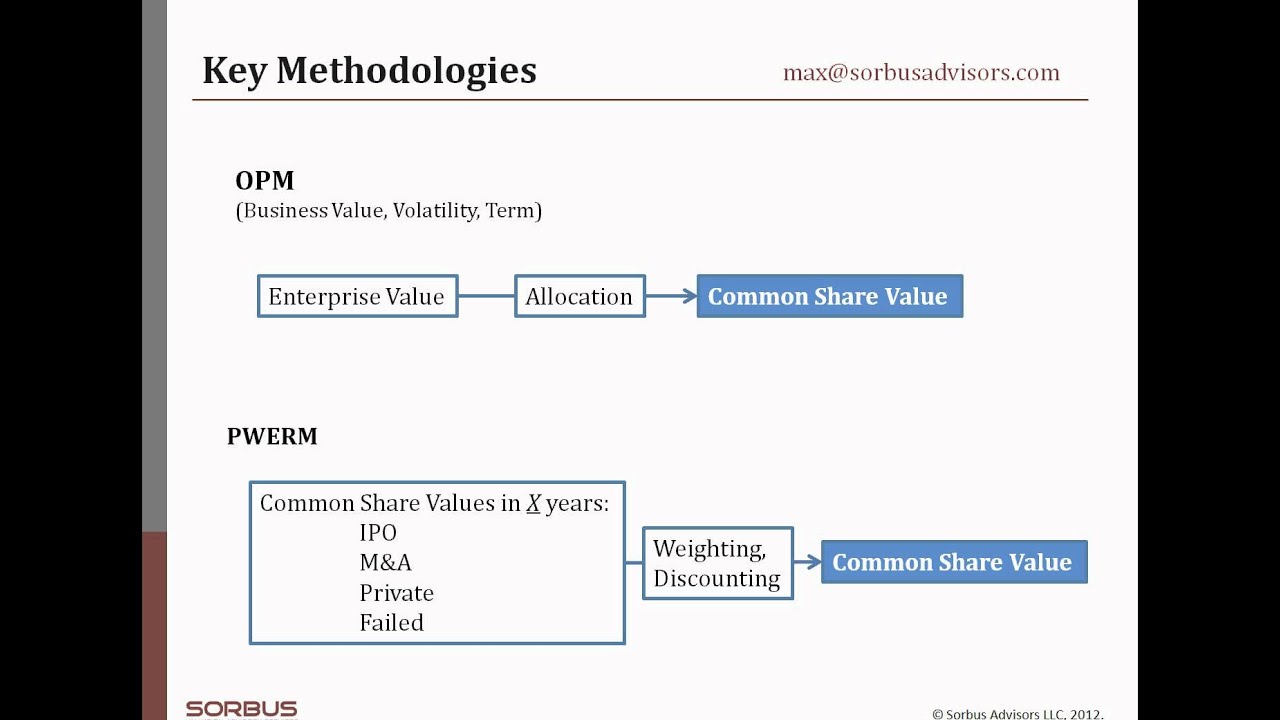 Key Methodologies

max@sorbusadvisors.com

OPM
(Business Value, Volatility, Term)

Enterprise Value

Allocation

Common Share Value

PWERM

Common Share Values in X years:
IPO
M&A
Private
Failed

Weighting, Discounting

Common Share Value

SORBUS

© Sorbus Advisors LLC, 2012.